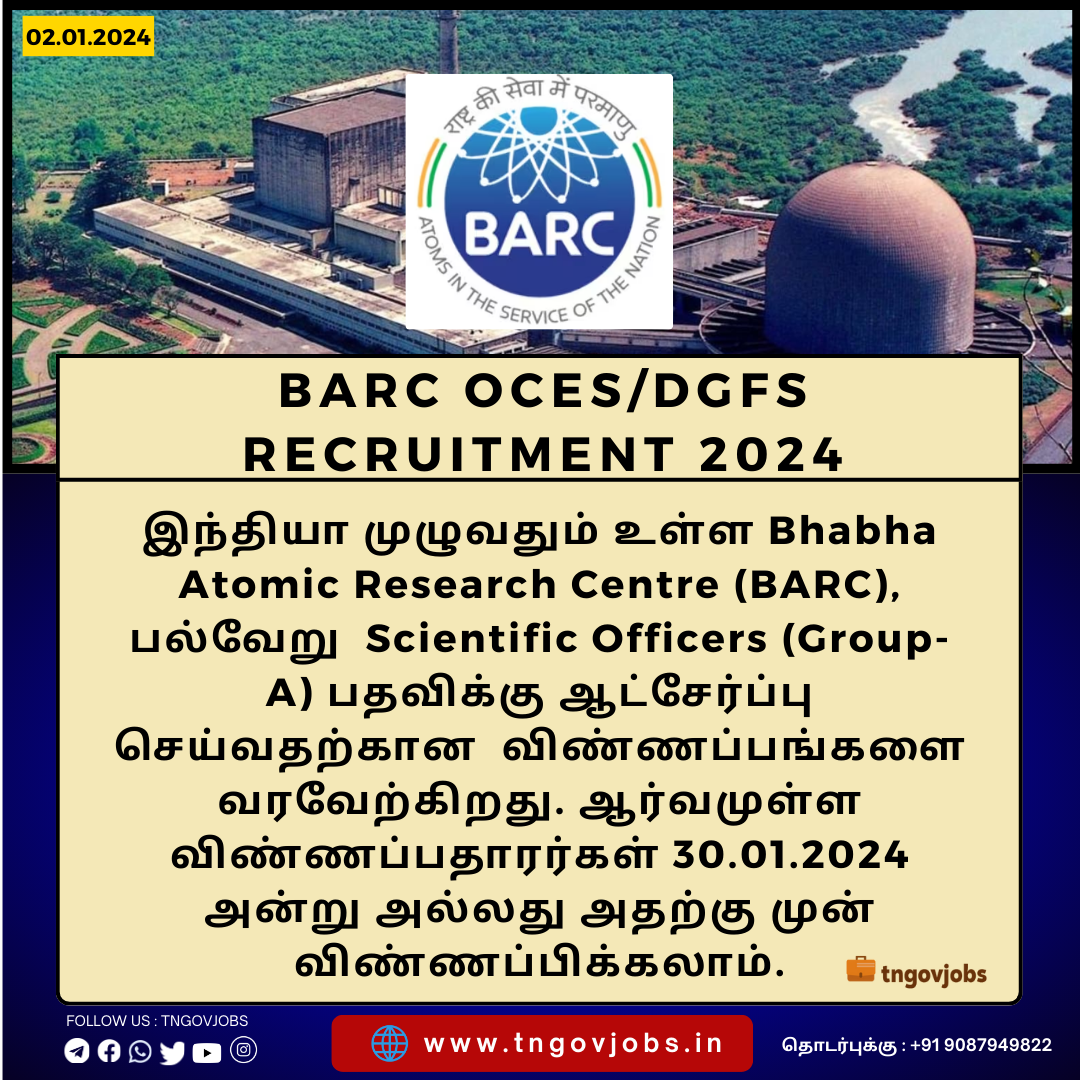 02.01.2024

राष्ट्र की सेवा में परमाणु
BARC
ATOMS IN THE SERVICE OF THE NATION

BARC OCES/DGFS RECRUITMENT 2024

இந்தியா முழுவதும் உள்ள Bhabha Atomic Research Centre (BARC), பல்வேறு Scientific Officers (Group-A) பதவிக்கு ஆட்சேர்ப்பு செய்வதற்கான விண்ணப்பங்களை வரவேற்கிறது. ஆர்வமுள்ள விண்ணப்பதாரர்கள் 30.01.2024 அன்று அல்லது அதற்கு முன் விண்ணப்பிக்கலாம்.

tngovjobs

FOLLOW US : TNGOVJOBS

www.tngovjobs.in

தொடர்புக்கு : +91 9087949822